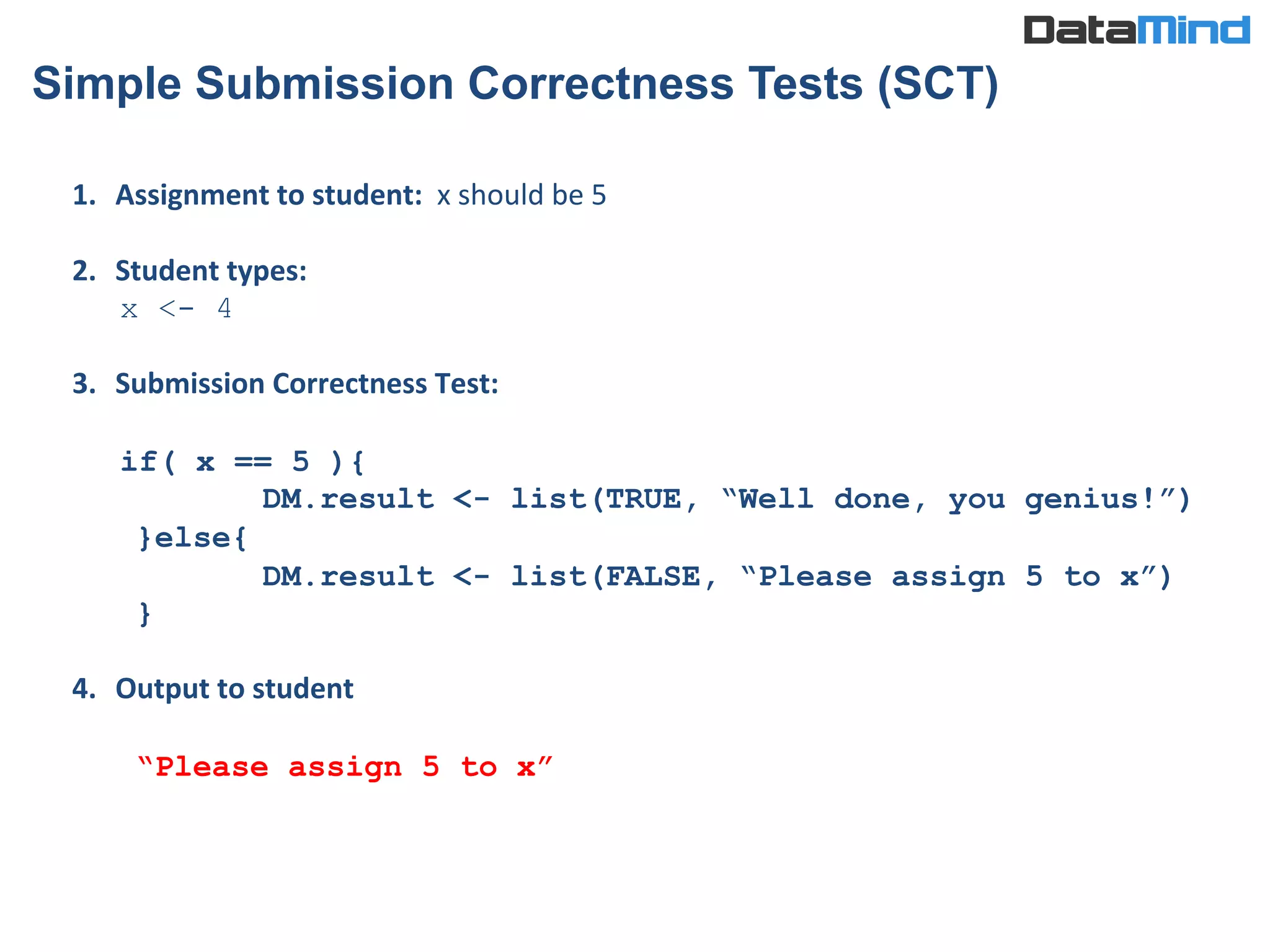 DataMind

Simple Submission Correctness Tests (SCT)

1. Assignment to student: x should be 5

2. Student types:
x <- 4

3. Submission Correctness Test:

if( x == 5 ){
DM.result <- list(TRUE, “Well done, you genius!”)
}else{
DM.result <- list(FALSE, “Please assign 5 to x”)
}

4. Output to student

“Please assign 5 to x”